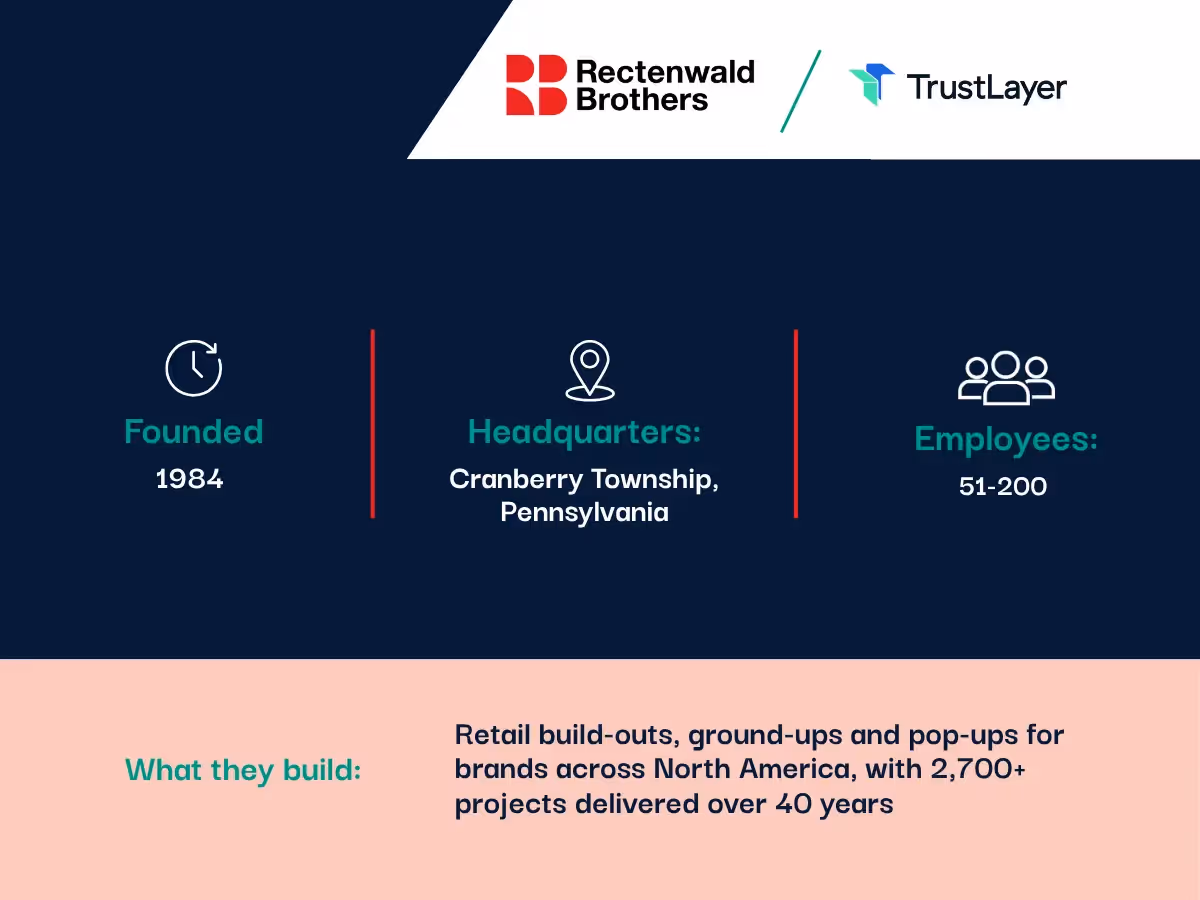 Rectenwald Brothers

TrustLayer

Founded
1984

Headquarters:
Cranberry Township, Pennsylvania

Employees:
51-200

What they build:

Retail build-outs, ground-ups and pop-ups for brands across North America, with 2,700+ projects delivered over 40 years